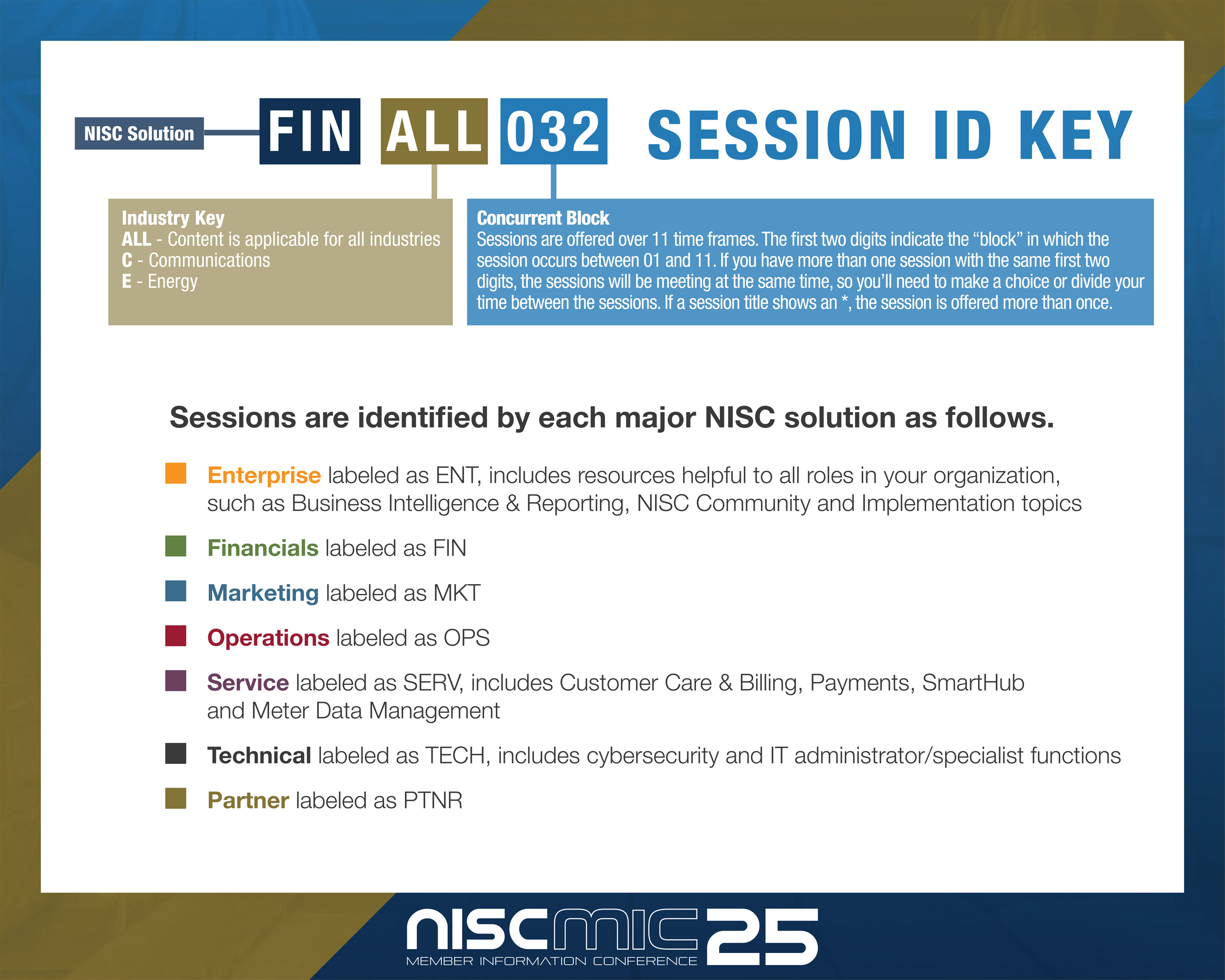 NISC Solution

FIN ALL 032 SESSION ID KEY

Industry Key
ALL - Content is applicable for all industries
C - Communications
E - Energy

Concurrent Block
Sessions are offered over 11 time frames. The first two digits indicate the “block” in which the session occurs between 01 and 11. If you have more than one session with the same first two digits, the sessions will be meeting at the same time, so you’ll need to make a choice or divide your time between the sessions. If a session title shows an *, the session is offered more than once.

Sessions are identified by each major NISC solution as follows.

Enterprise labeled as ENT, includes resources helpful to all roles in your organization, such as Business Intelligence & Reporting, NISC Community and Implementation topics

Financials labeled as FIN

Marketing labeled as MKT

Operations labeled as OPS

Service labeled as SERV, includes Customer Care & Billing, Payments, SmartHub and Meter Data Management

Technical labeled as TECH, includes cybersecurity and IT administrator/specialist functions

Partner labeled as PTNR

NISC MIC 25
MEMBER INFORMATION CONFERENCE